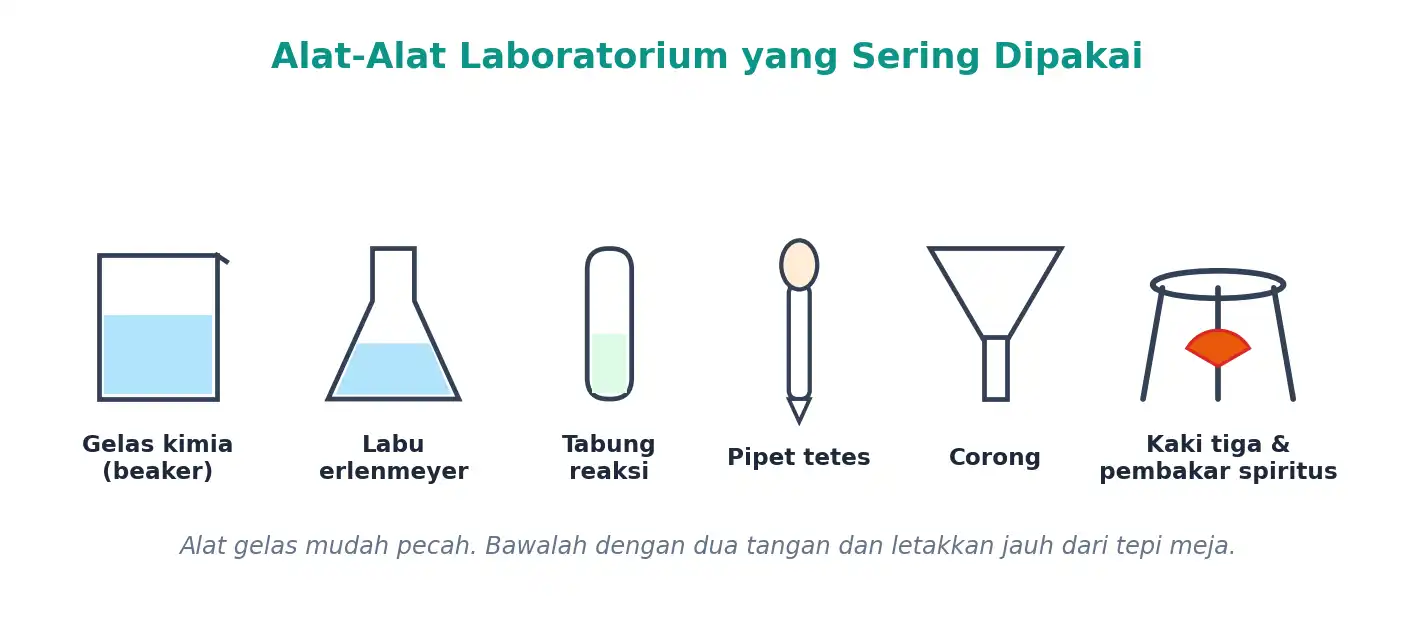 Alat-Alat Laboratorium yang Sering Dipakai

Gelas kimia (beaker)

Labu erlenmeyer

Tabung reaksi

Pipet tetes

Corong

Kaki tiga & pembakar spiritus

Alat gelas mudah pecah. Bawalah dengan dua tangan dan letakkan jauh dari tepi meja.